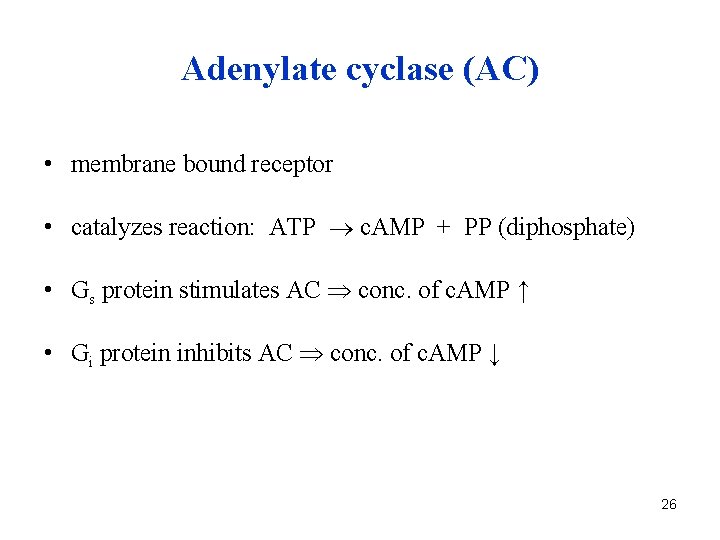 Adenylate cyclase (AC)

• membrane bound receptor

• catalyzes reaction: ATP $\rightarrow$ cAMP + PP (diphosphate)

• $G_s$ protein stimulates AC $\Rightarrow$ conc. of cAMP $\uparrow$

• $G_i$ protein inhibits AC $\Rightarrow$ conc. of cAMP $\downarrow$

26